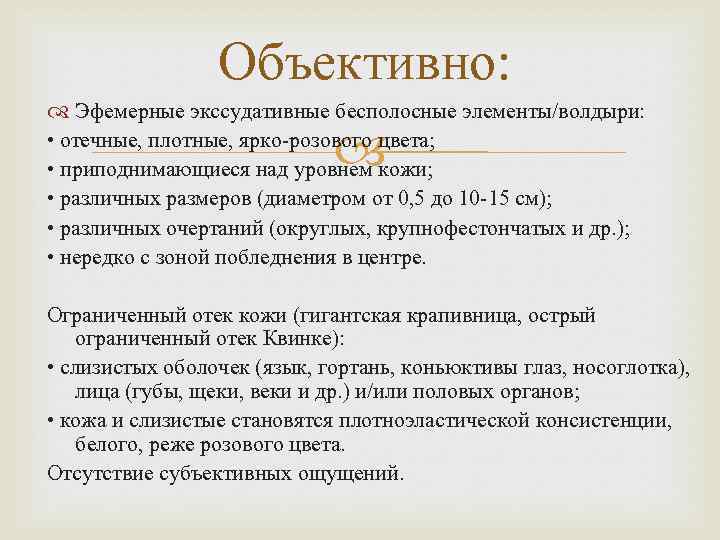 Объективно:

Эфемерные экссудативные бесполосные элементы/волдыри:
• отечные, плотные, ярко-розового цвета;
• приподнимающиеся над уровнем кожи;
• различных размеров (диаметром от 0,5 до 10-15 см);
• различных очертаний (округлых, крупнофестончатых и др.);
• нередко с зоной побледнения в центре.

Ограниченный отек кожи (гигантская крапивница, острый ограниченный отек Квинке):
• слизистых оболочек (язык, гортань, коньюктивы глаз, носоглотка), лица (губы, щеки, веки и др.) и/или половых органов;
• кожа и слизистые становятся плотноэластической консистенции, белого, реже розового цвета.
Отсутствие субъективных ощущений.